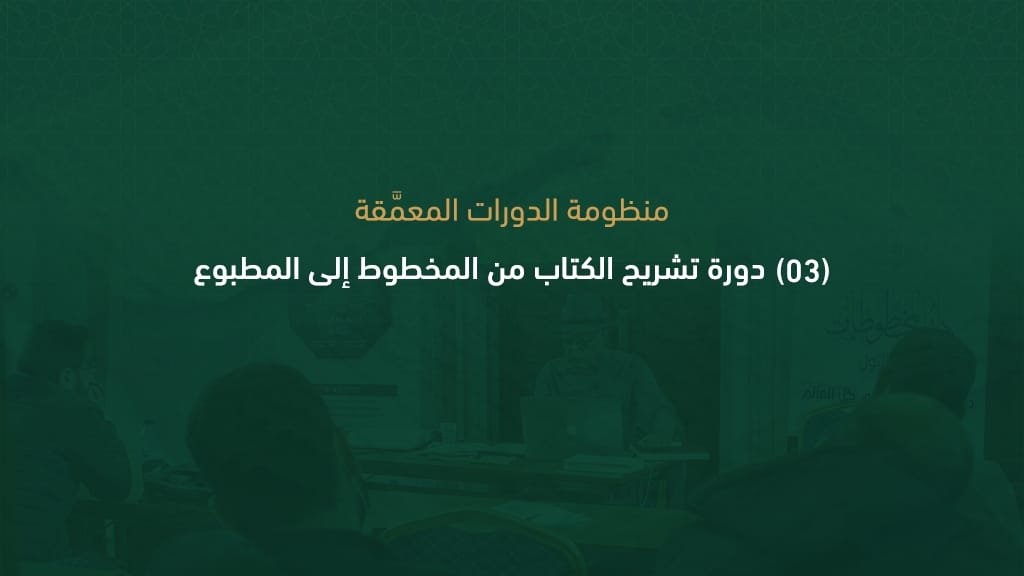 منظومة الدورات المعمَّقة

(03) دورة تشريح الكتاب من المخطوط إلى المطبوع